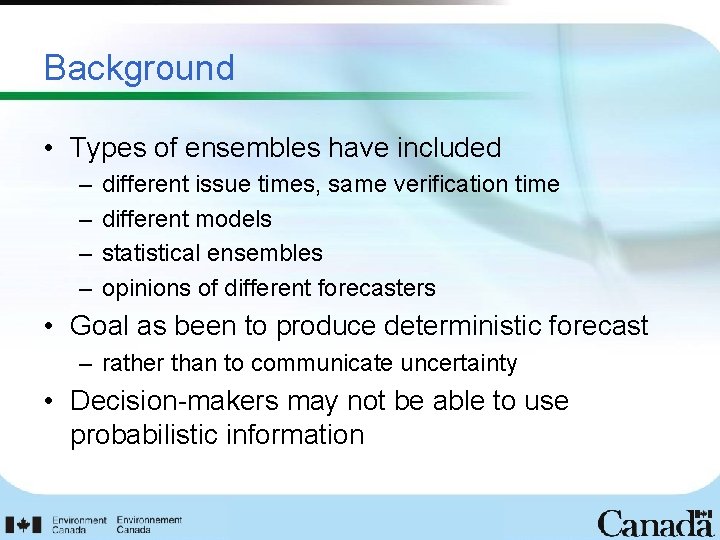 Background

• Types of ensembles have included
– different issue times, same verification time
– different models
– statistical ensembles
– opinions of different forecasters
• Goal as been to produce deterministic forecast
– rather than to communicate uncertainty
• Decision-makers may not be able to use probabilistic information

Environment Canada Environnement Canada

Canada